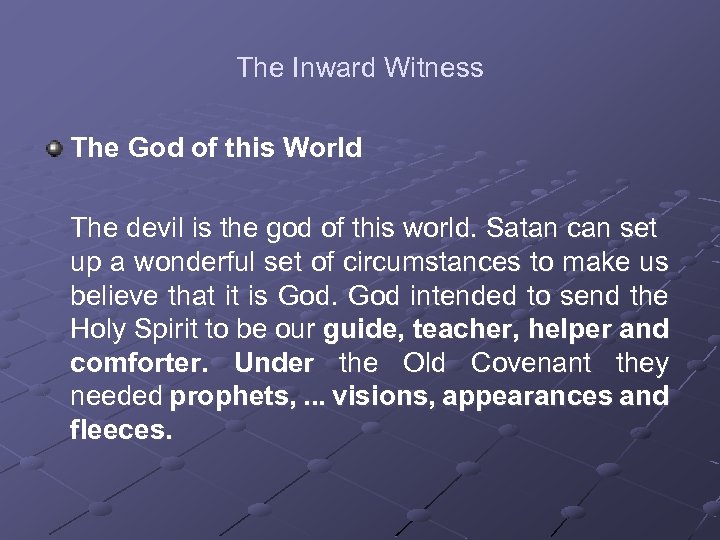 The Inward Witness

The God of this World

The devil is the god of this world. Satan can set up a wonderful set of circumstances to make us believe that it is God. God intended to send the Holy Spirit to be our guide, teacher, helper and comforter. Under the Old Covenant they needed prophets, ... visions, appearances and fleeces.